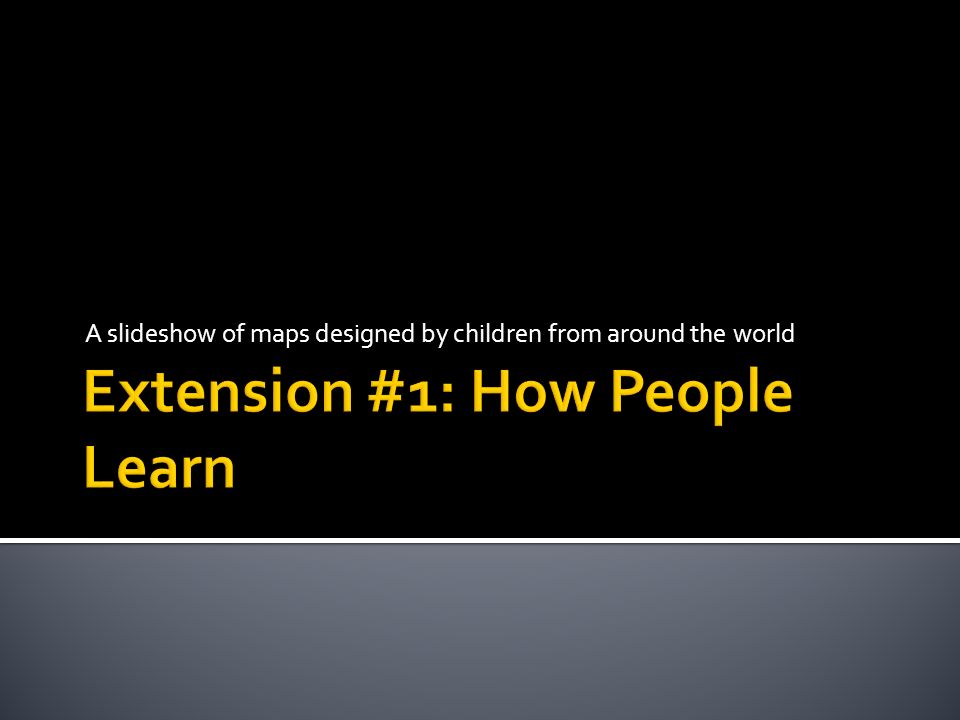 A slideshow of maps designed by children from around the world

Extension #1: How People Learn